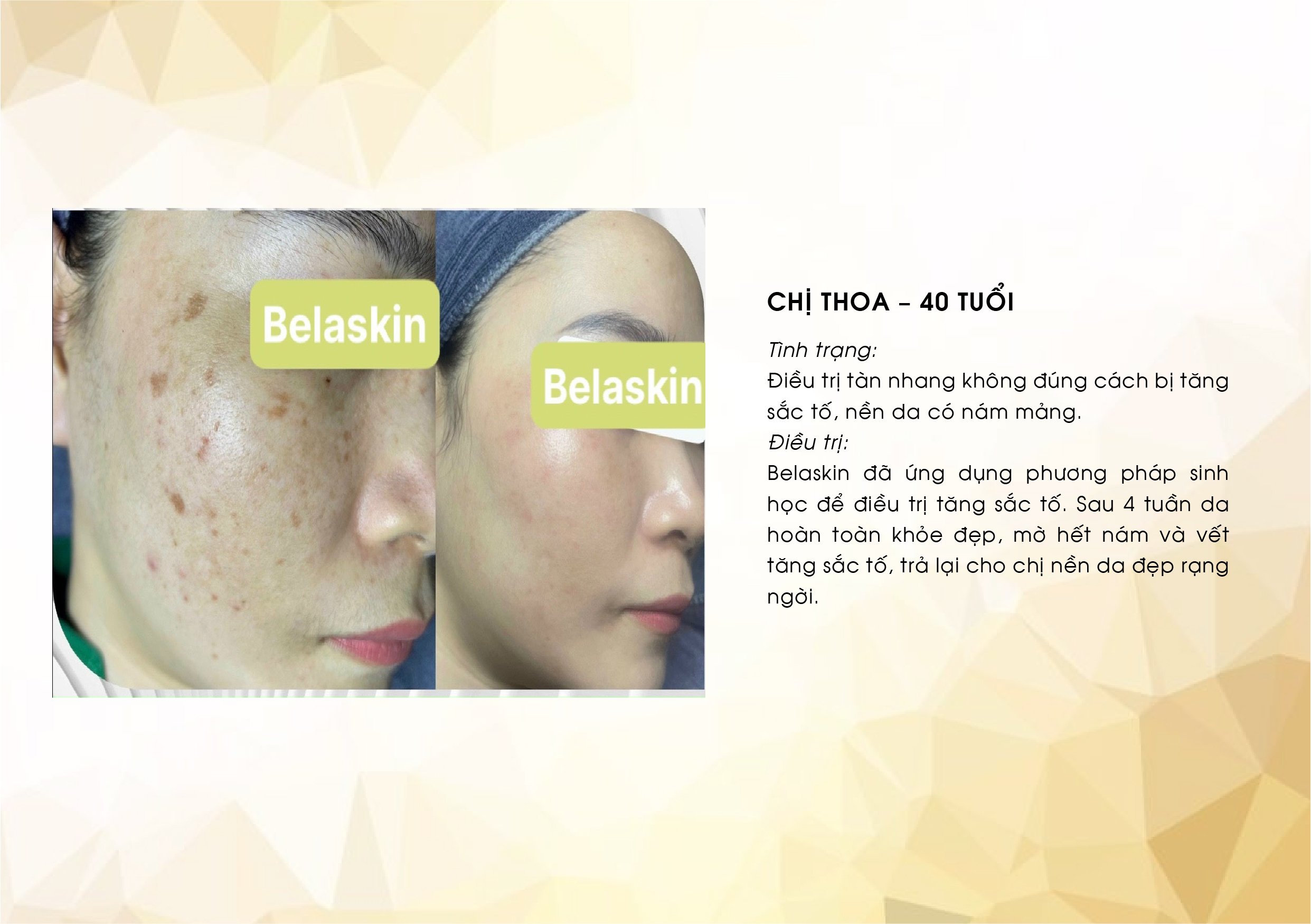 Belaskin

Belaskin

CHỊ THOA – 40 TUỔI

Tình trạng:
Điều trị tàn nhang không đúng cách bị tăng sắc tố, nền da có nám mảng.
Điều trị:
Belaskin đã ứng dụng phương pháp sinh học để điều trị tăng sắc tố. Sau 4 tuần da hoàn toàn khỏe đẹp, mờ hết nám và vết tăng sắc tố, trả lại cho chị nền da đẹp rạng ngời.